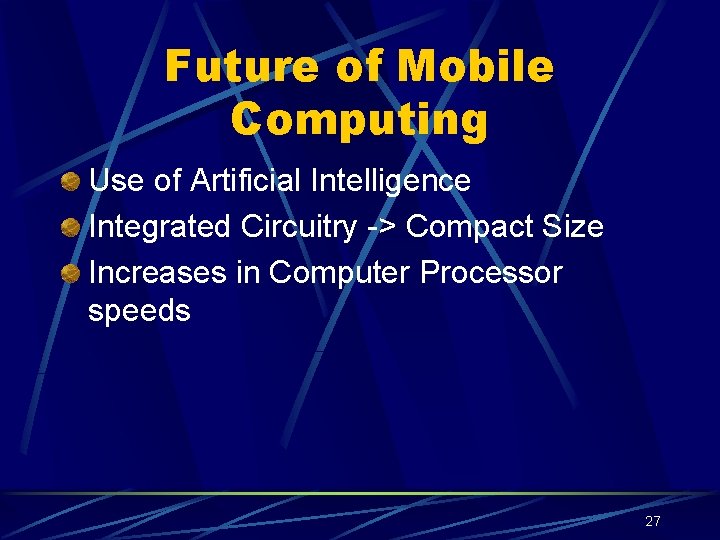 Future of Mobile Computing

Use of Artificial Intelligence

Integrated Circuitry -> Compact Size

Increases in Computer Processor speeds

27